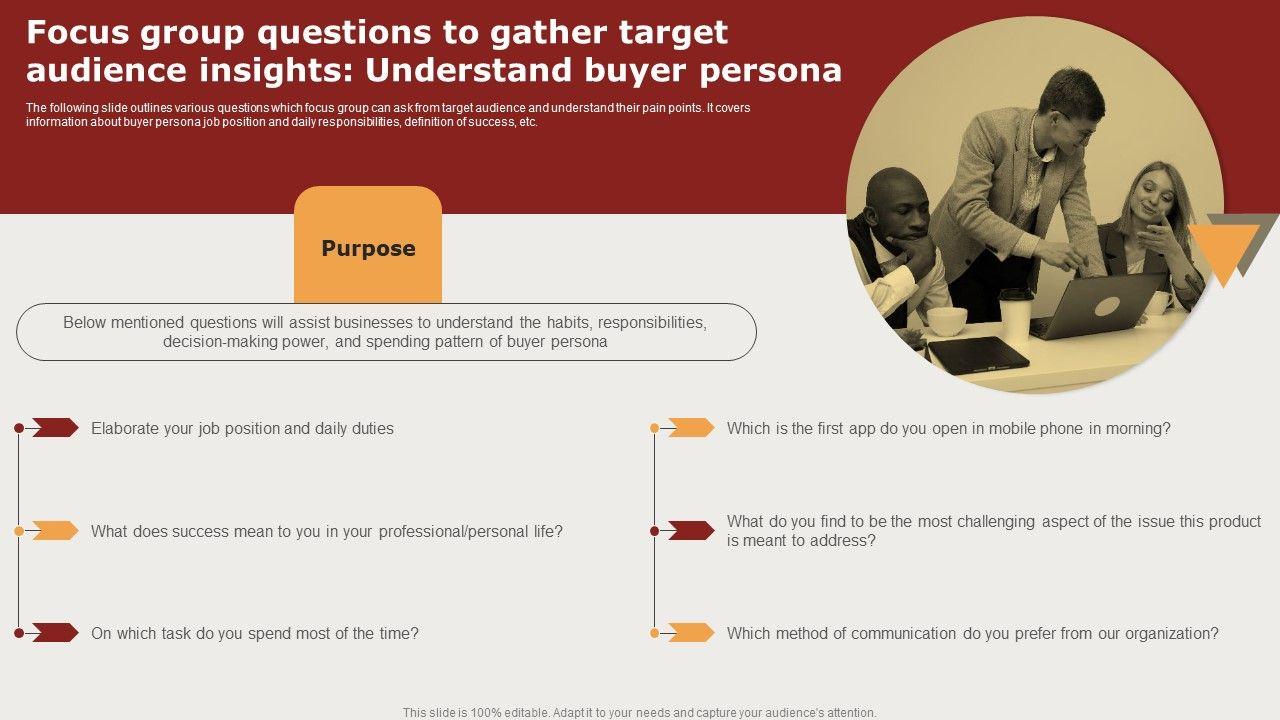 Focus group questions to gather target audience insights: Understand buyer persona

The following slide outlines various questions which focus group can ask from target audience and understand their pain points. It covers information about buyer persona job position and daily responsibilities, definition of success, etc.

Purpose

Below mentioned questions will assist businesses to understand the habits, responsibilities, decision-making power, and spending pattern of buyer persona

Elaborate your job position and daily duties

What does success mean to you in your professional/personal life?

On which task do you spend most of the time?

Which is the first app do you open in mobile phone in morning?

What do you find to be the most challenging aspect of the issue this product is meant to address?

Which method of communication do you prefer from our organization?

This slide is 100% editable. Adapt it to your needs and capture your audience's attention.